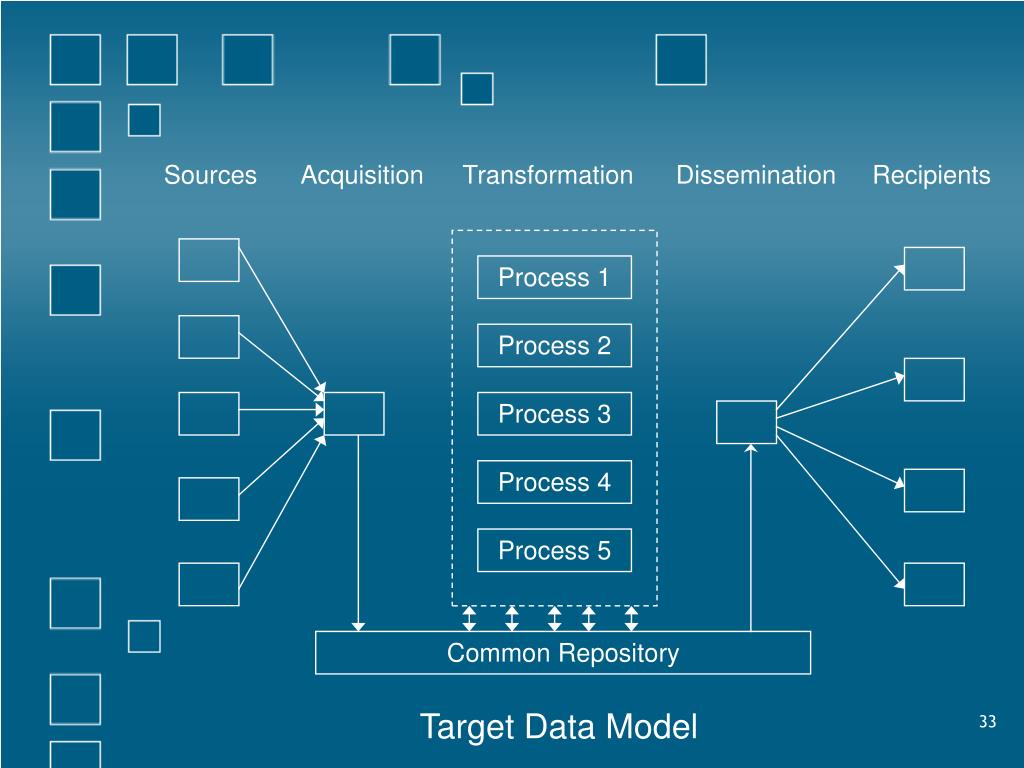 Sources Acquisition Transformation Dissemination Recipients

Process 1

Process 2

Process 3

Process 4

Process 5

Common Repository

Target Data Model

33